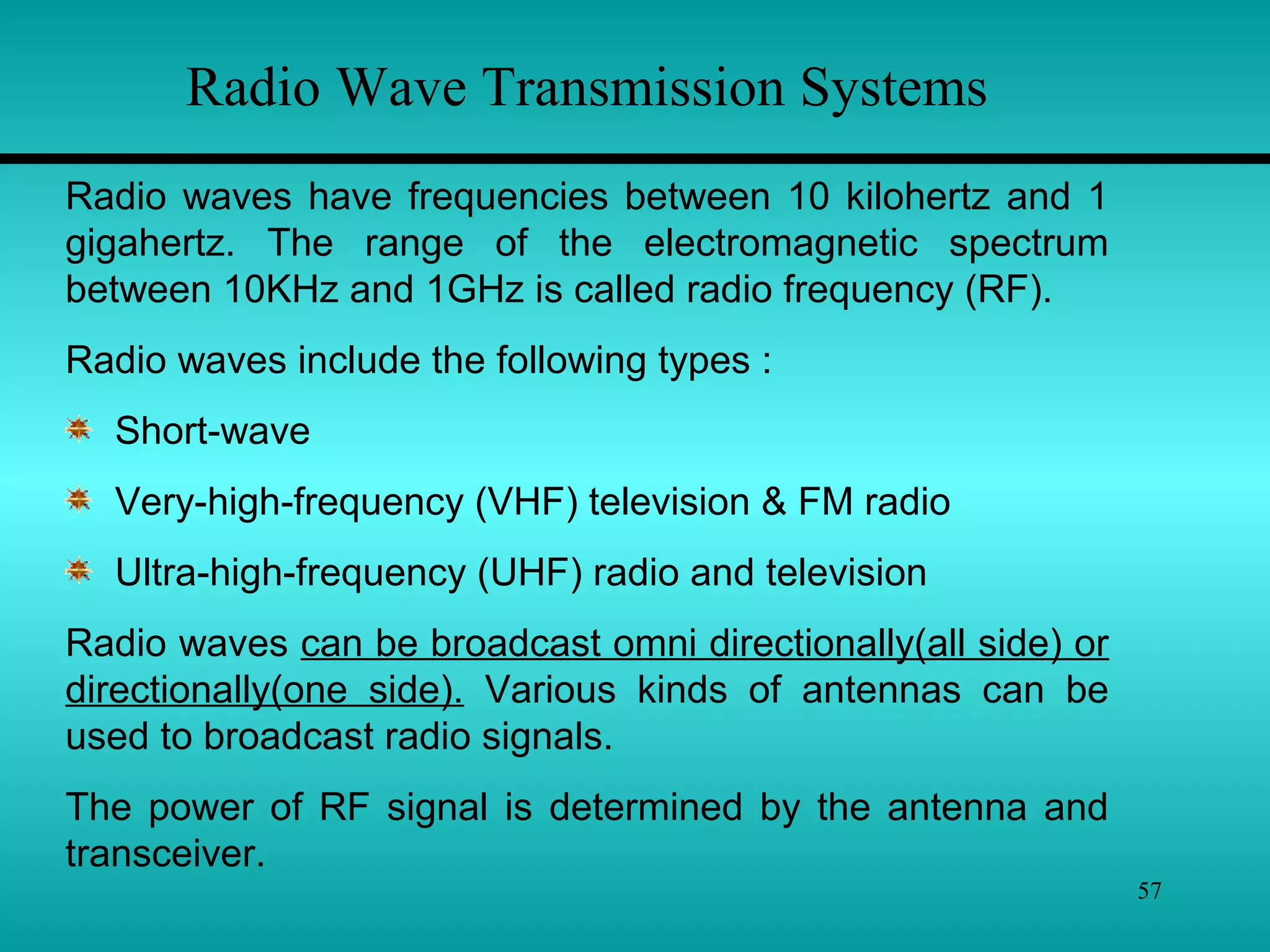 Radio Wave Transmission Systems

Radio waves have frequencies between 10 kilohertz and 1 gigahertz. The range of the electromagnetic spectrum between 10KHz and 1GHz is called radio frequency (RF).

Radio waves include the following types :

Short-wave

Very-high-frequency (VHF) television & FM radio

Ultra-high-frequency (UHF) radio and television

Radio waves can be broadcast omni directionally(all side) or directionally(one side). Various kinds of antennas can be used to broadcast radio signals.

The power of RF signal is determined by the antenna and transceiver.

57